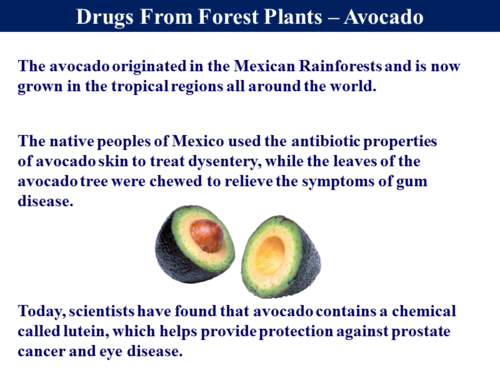 Drugs From Forest Plants – Avocado

The avocado originated in the Mexican Rainforests and is now grown in the tropical regions all around the world.

The native peoples of Mexico used the antibiotic properties of avocado skin to treat dysentery, while the leaves of the avocado tree were chewed to relieve the symptoms of gum disease.

Today, scientists have found that avocado contains a chemical called lutein, which helps provide protection against prostate cancer and eye disease.